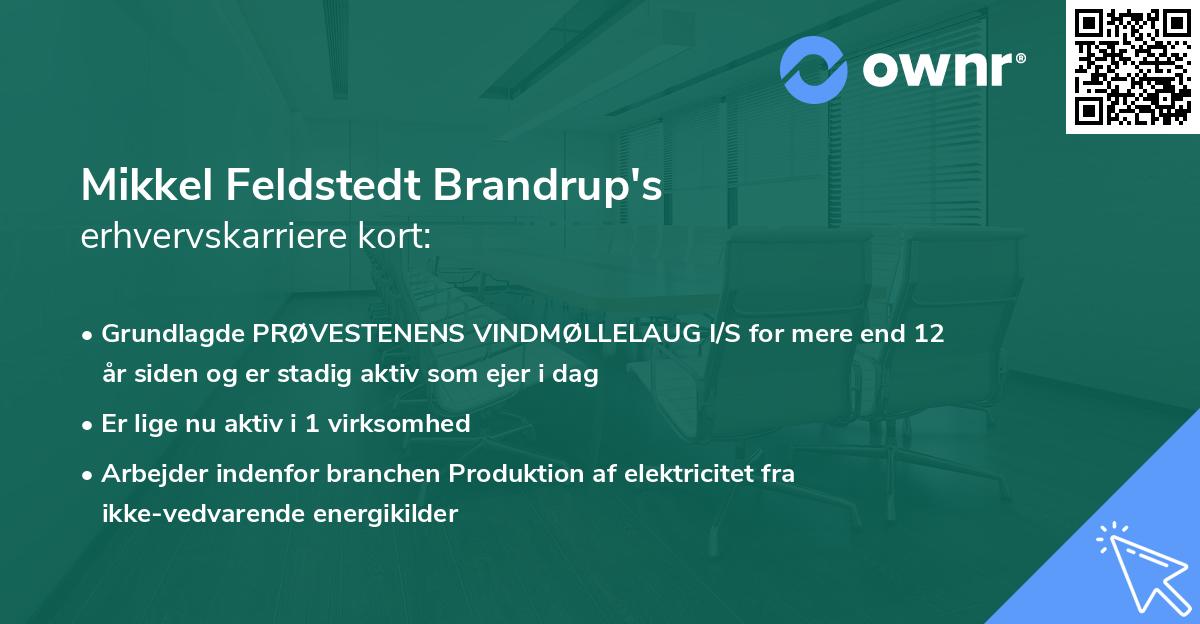 ownr®

Mikkel Feldstedt Brandrup's
erhvervskarriere kort:

• Grundlagde PRØVESTENENS VINDMØLLELAUG I/S for mere end 12 år siden og er stadig aktiv som ejer i dag

• Er lige nu aktiv i 1 virksomhed

• Arbejder indenfor branchen Produktion af elektricitet fra ikke-vedvarende energikilder